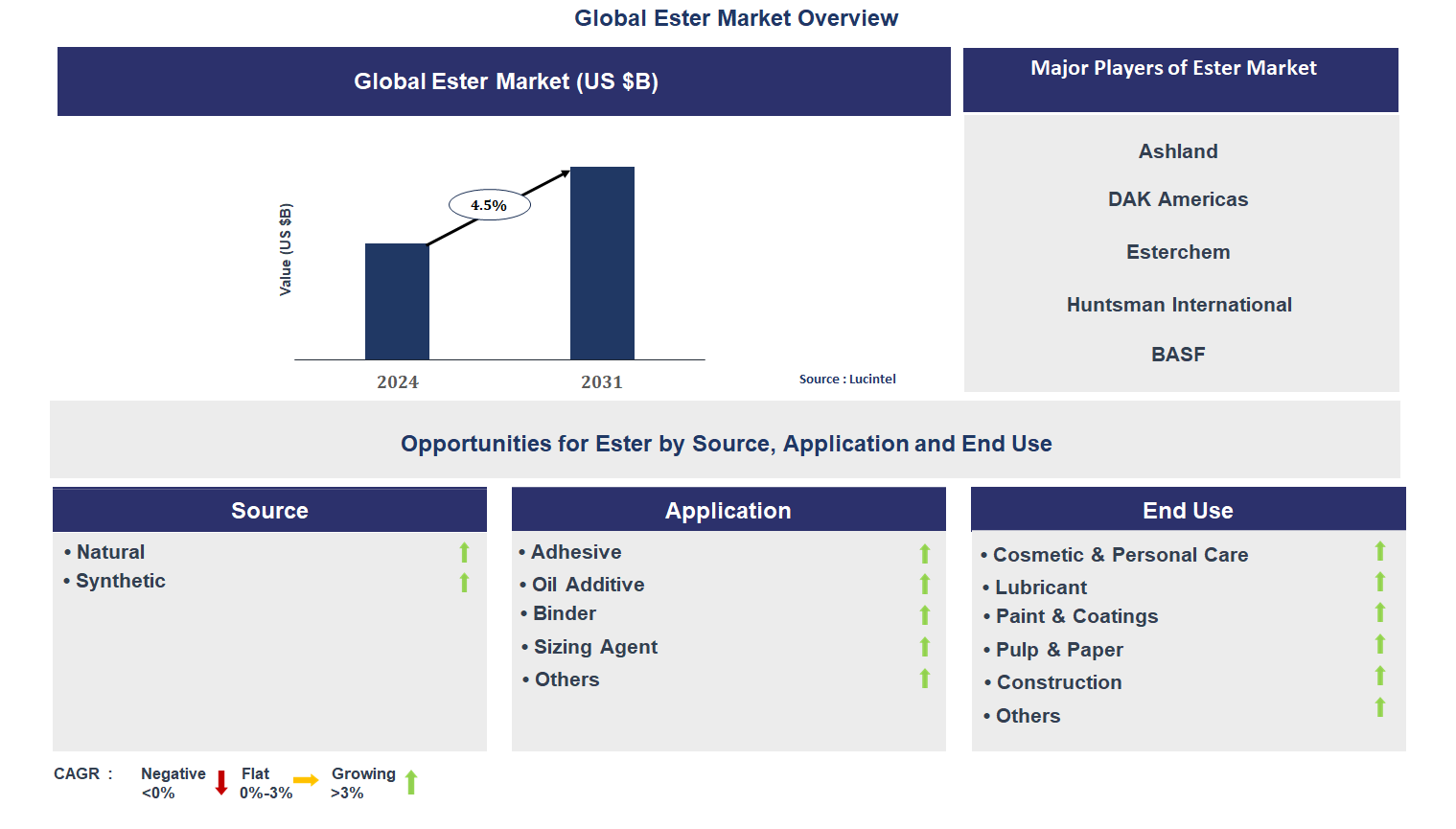 Global Ester Market Overview

Global Ester Market (US $B)

Value (US $B)

4.5%

2024

2031

Source : Lucintel

Major Players of Ester Market

Ashland

DAK Americas

Esterchem

Huntsman International

BASF

Opportunities for Ester by Source, Application and End Use

Source

• Natural
• Synthetic

Application

• Adhesive
• Oil Additive
• Binder
• Sizing Agent
• Others

End Use

• Cosmetic & Personal Care
• Lubricant
• Paint & Coatings
• Pulp & Paper
• Construction
• Others

CAGR : Negative <0% Flat 0%-3% Growing >3%